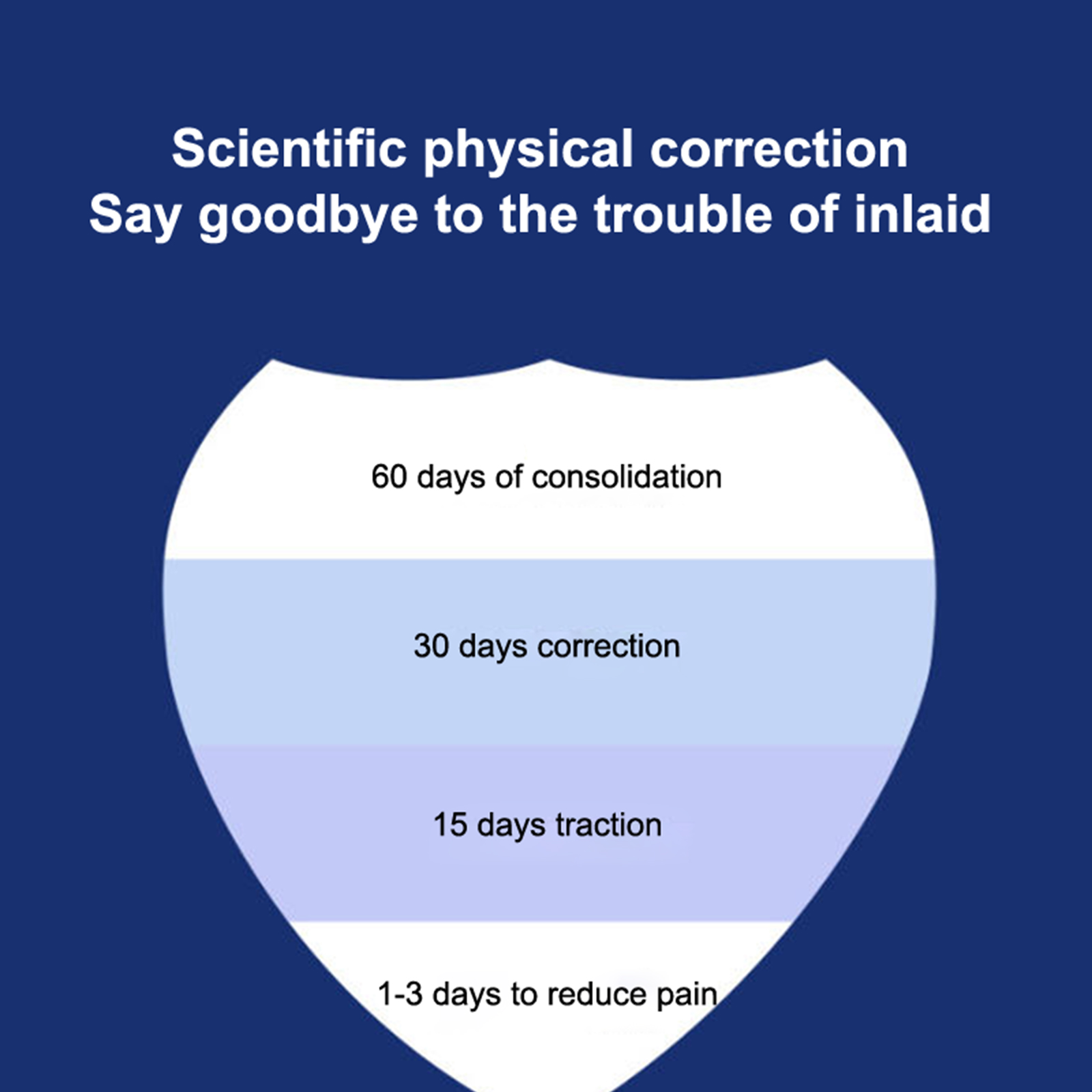 Scientific physical correction
Say goodbye to the trouble of inlaid

60 days of consolidation

30 days correction

15 days traction

1-3 days to reduce pain